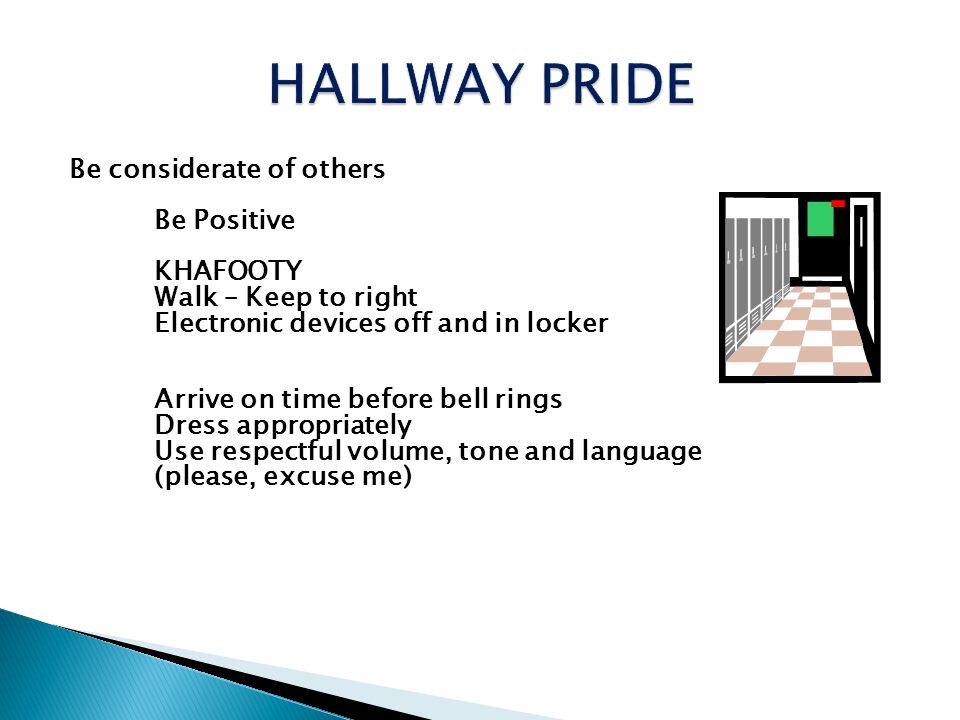 HALLWAY PRIDE

Be considerate of others

Be Positive

KHAFOOTY
Walk – Keep to right
Electronic devices off and in locker

Arrive on time before bell rings
Dress appropriately
Use respectful volume, tone and language (please, excuse me)